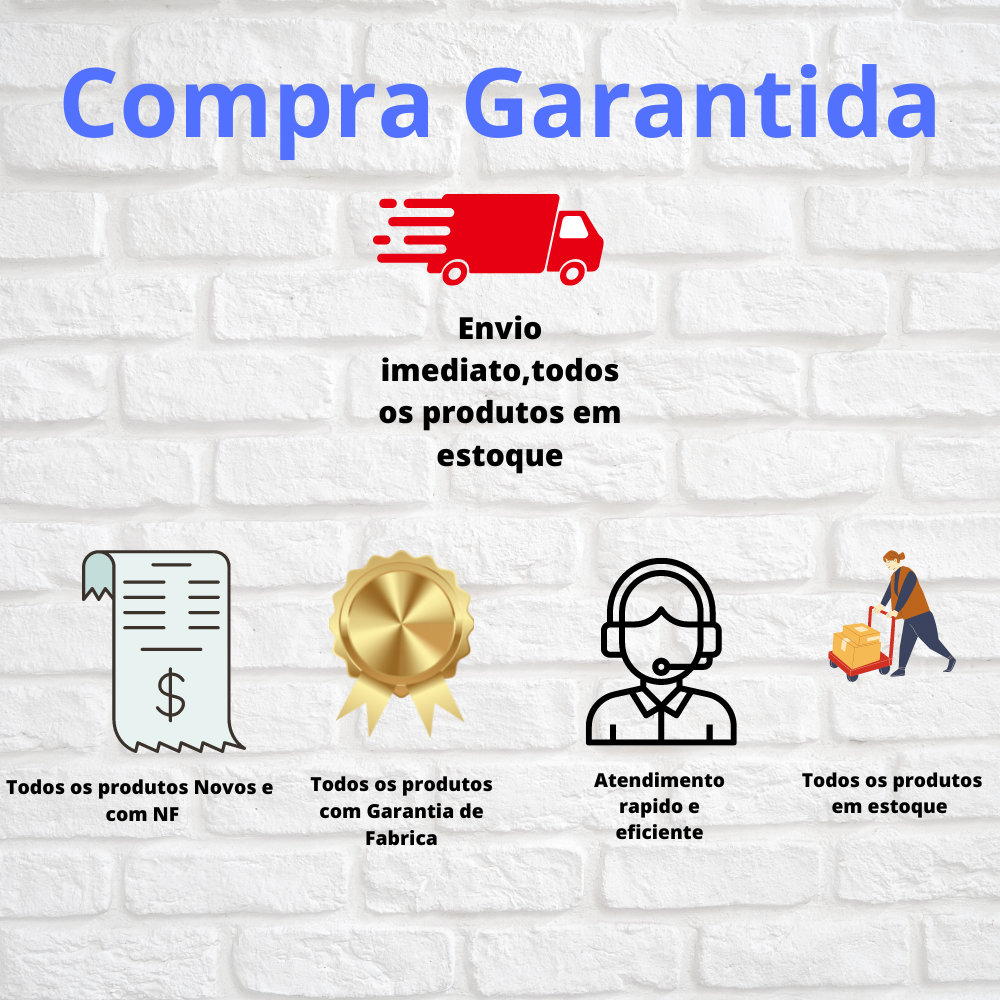 Compra Garantida

Envio imediato,todos os produtos em estoque

$

Todos os produtos Novos e com NF

Todos os produtos com Garantia de Fabrica

Atendimento rapido e eficiente

Todos os produtos em estoque